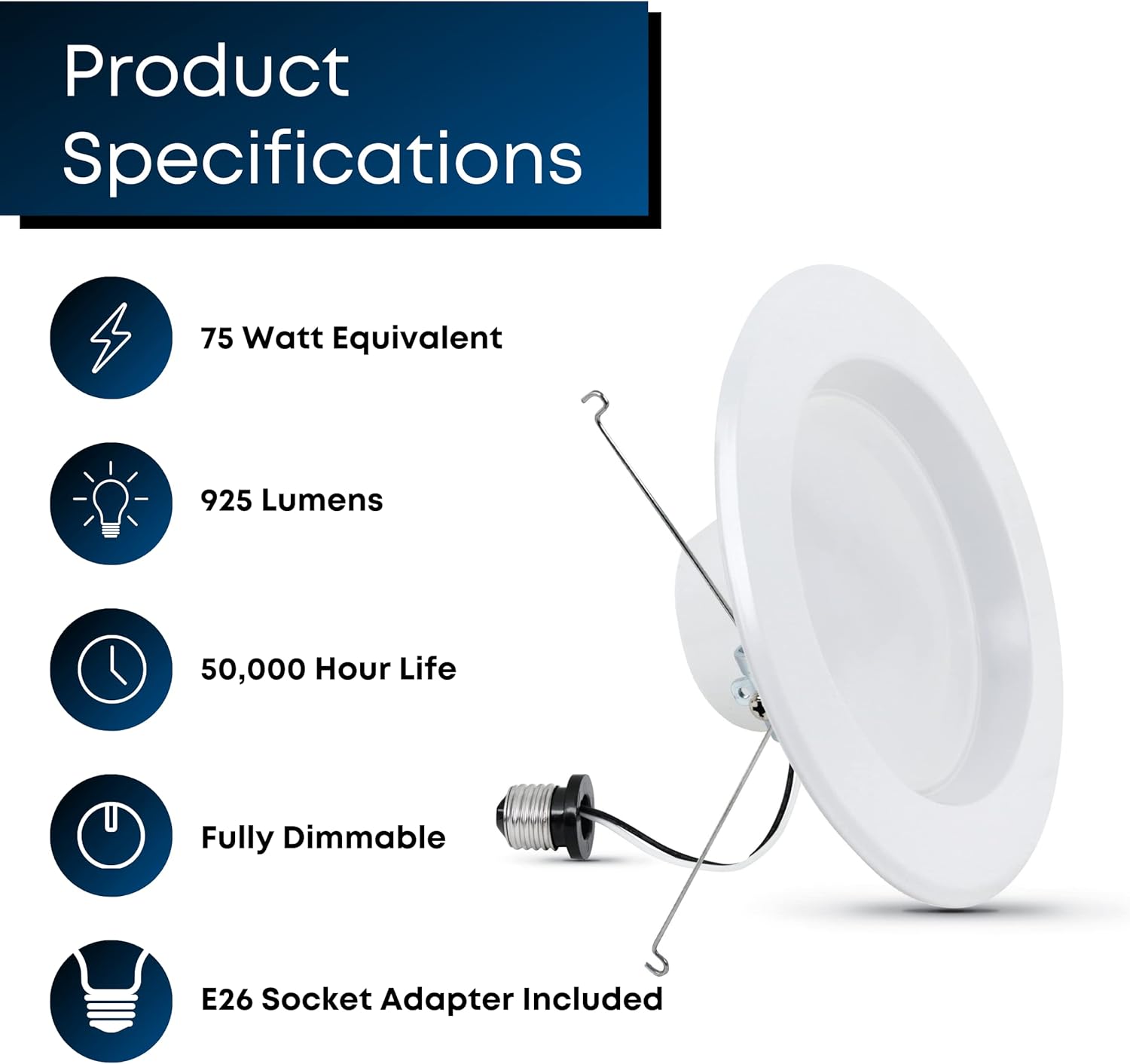 Product Specifications

75 Watt Equivalent

925 Lumens

50,000 Hour Life

Fully Dimmable

E26 Socket Adapter Included